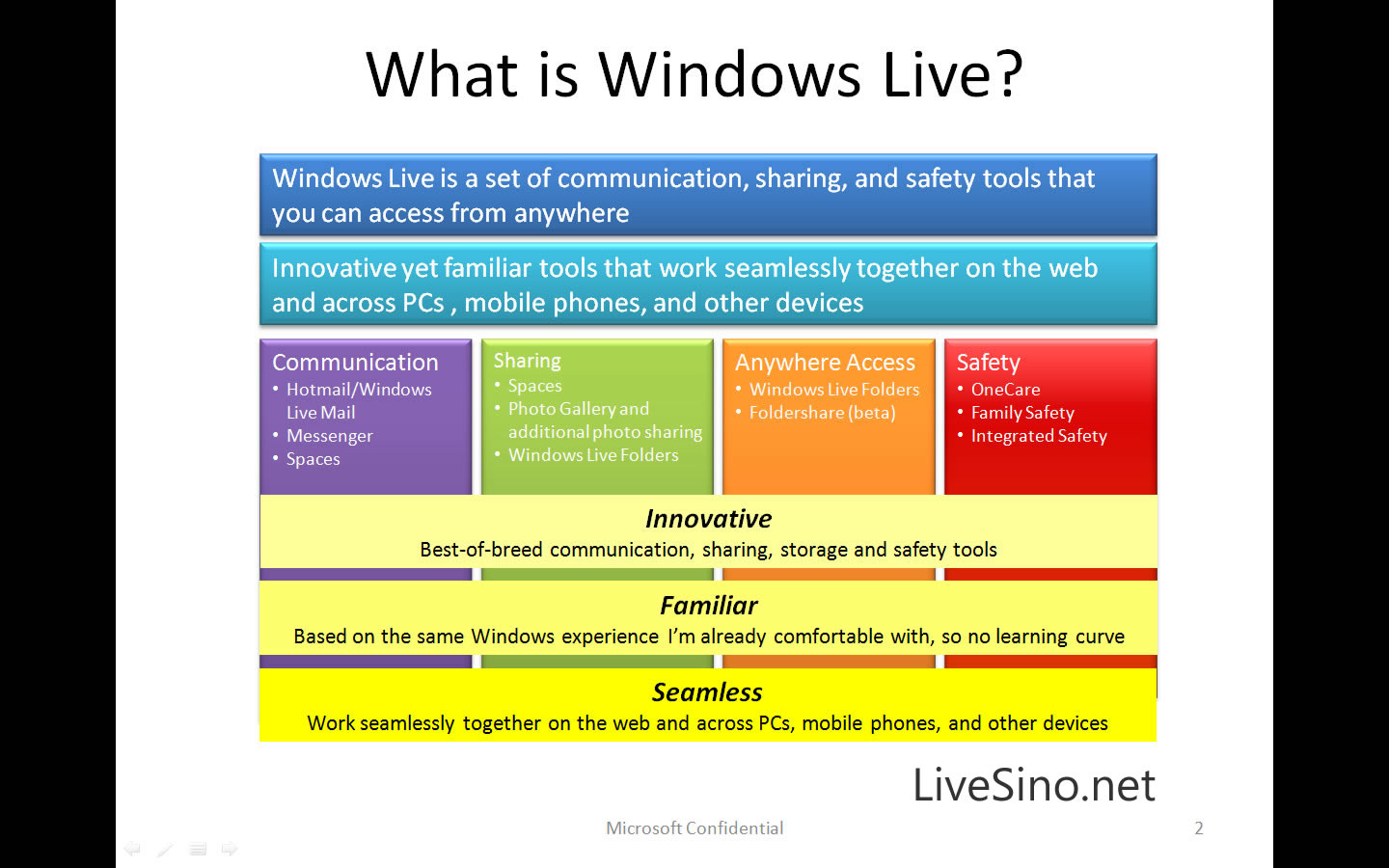 What is Windows Live?

Windows Live is a set of communication, sharing, and safety tools that you can access from anywhere

Innovative yet familiar tools that work seamlessly together on the web and across PCs , mobile phones, and other devices

Communication
• Hotmail/Windows Live Mail
• Messenger
• Spaces

Sharing
• Spaces
• Photo Gallery and additional photo sharing
• Windows Live Folders

Anywhere Access
• Windows Live Folders
• Foldershare (beta)

Safety
• OneCare
• Family Safety
• Integrated Safety

Innovative
Best-of-breed communication, sharing, storage and safety tools

Familiar
Based on the same Windows experience I'm already comfortable with, so no learning curve

Seamless
Work seamlessly together on the web and across PCs, mobile phones, and other devices

LiveSino.net

Microsoft Confidential

2